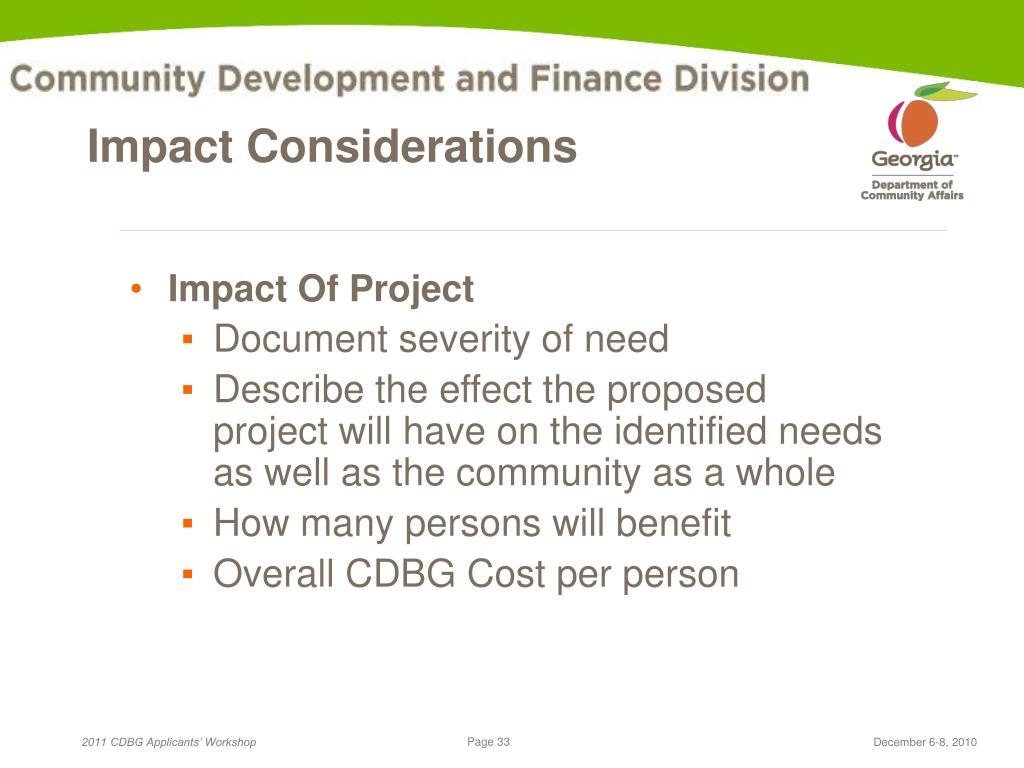 Community Development and Finance Division

Impact Considerations

Georgia™
Department of Community Affairs

• Impact Of Project
▪ Document severity of need
▪ Describe the effect the proposed project will have on the identified needs as well as the community as a whole
▪ How many persons will benefit
▪ Overall CDBG Cost per person

2011 CDBG Applicants' Workshop
Page 33
December 6-8, 2010